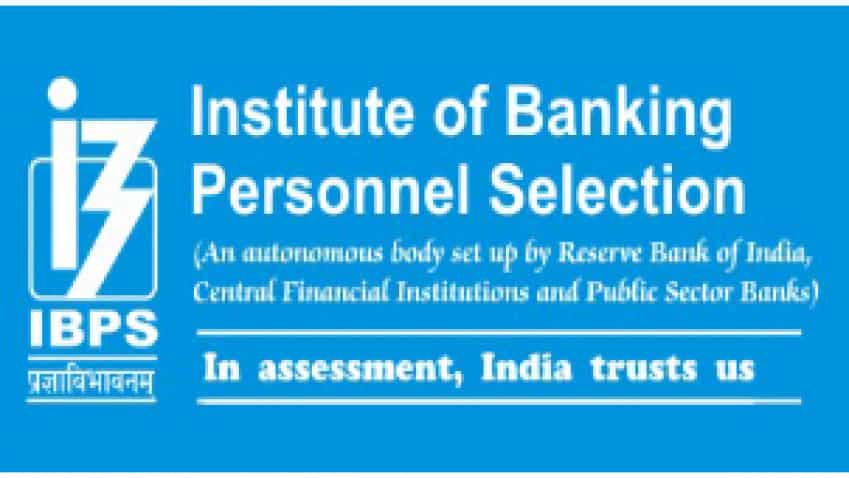 IBPS
प्रज्ञाविभावनम्

Institute of Banking Personnel Selection
(An autonomous body set up by Reserve Bank of India, Central Financial Institutions and Public Sector Banks)

In assessment, India trusts us